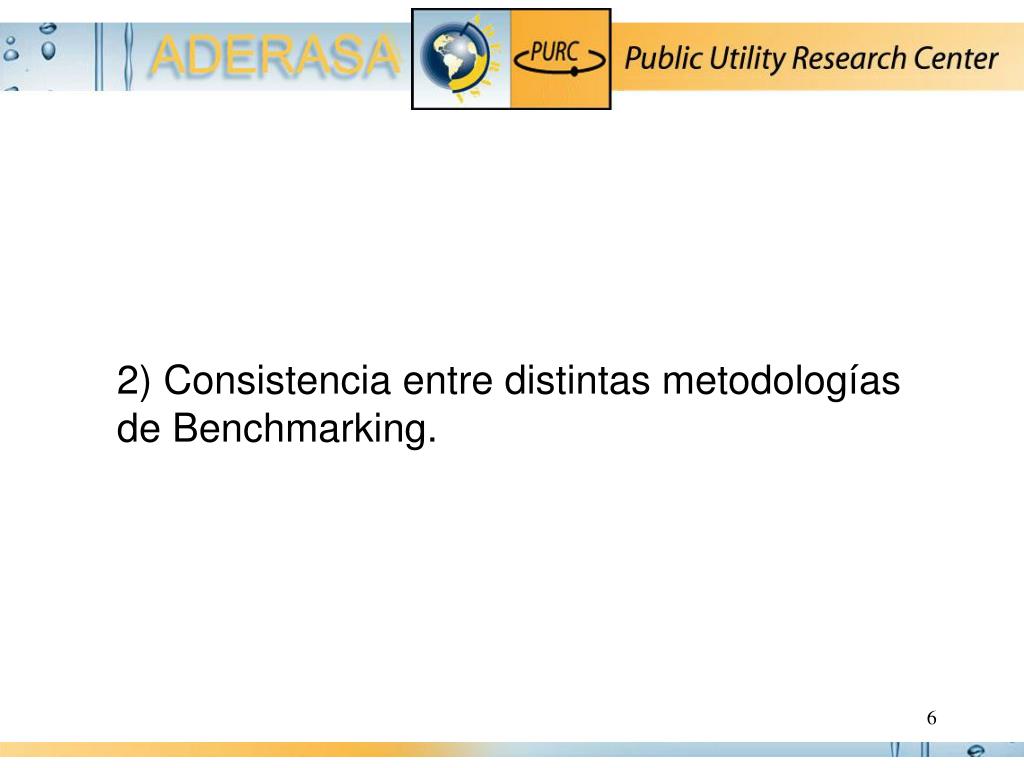 ADERASA
PURC
Public Utility Research Center

2) Consistencia entre distintas metodologías de Benchmarking.

6